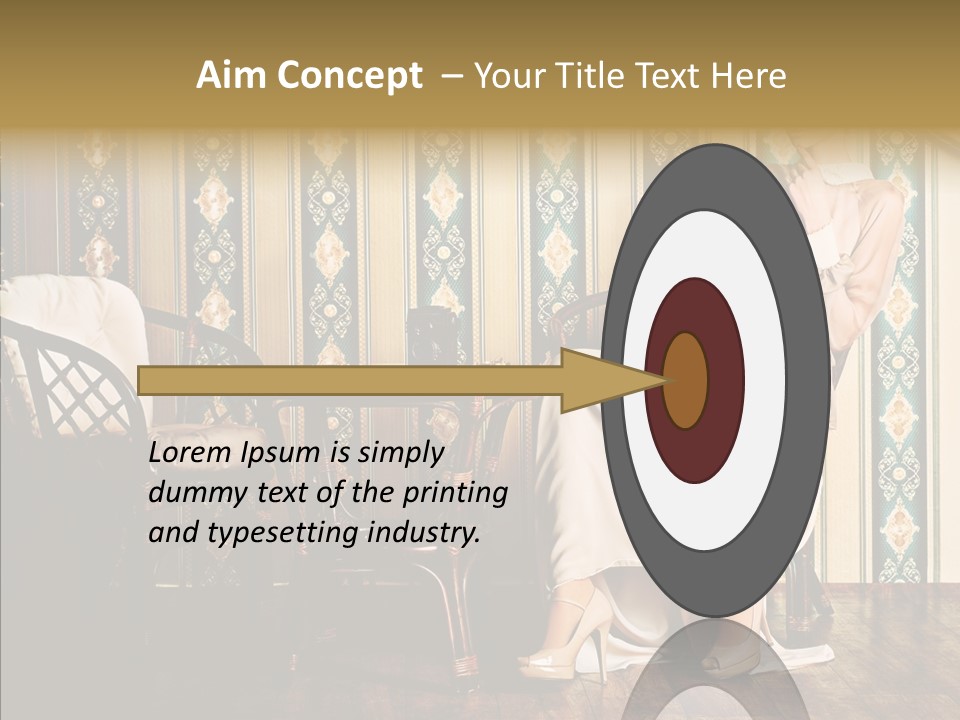 Aim Concept – Your Title Text Here

Lorem Ipsum is simply dummy text of the printing and typesetting industry.